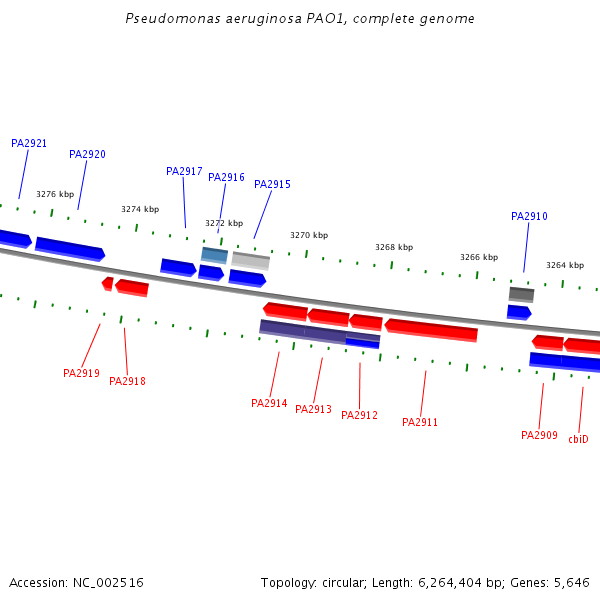 Pseudomonas aeruginosa PAO1, complete genome

PA2921
PA2920
PA2917
PA2916
PA2915
PA2910
3276 kbp
3274 kbp
3272 kbp
3270 kbp
3268 kbp
3266 kbp
3264 kbp
PA2919
PA2918
PA2914
PA2913
PA2912
PA2911
PA2909
cbiD

Accession: NC_002516

Topology: circular; Length: 6,264,404 bp; Genes: 5,646